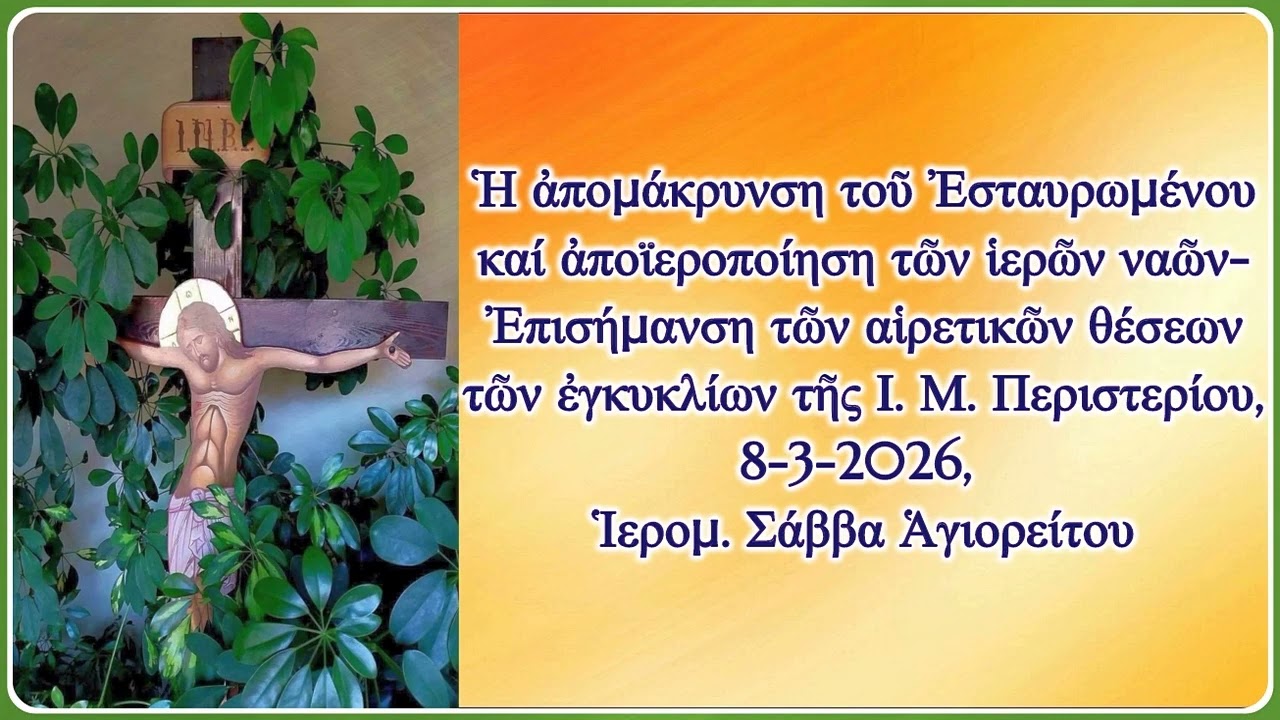 Ι.Ν.Β.Ι.

Ἡ ἀπομάκρυνση τοῦ Ἐσταυρωμένου καί ἀποϊεροποίηση τῶν ἱερῶν ναῶν- Ἐπισήμανση τῶν αἱρετικῶν θέσεων τῶν ἐγκυκλίων τῆς Ι. Μ. Περιστερίου, 8-3-2026, Ἱερομ. Σάββα Ἁγιορείτου